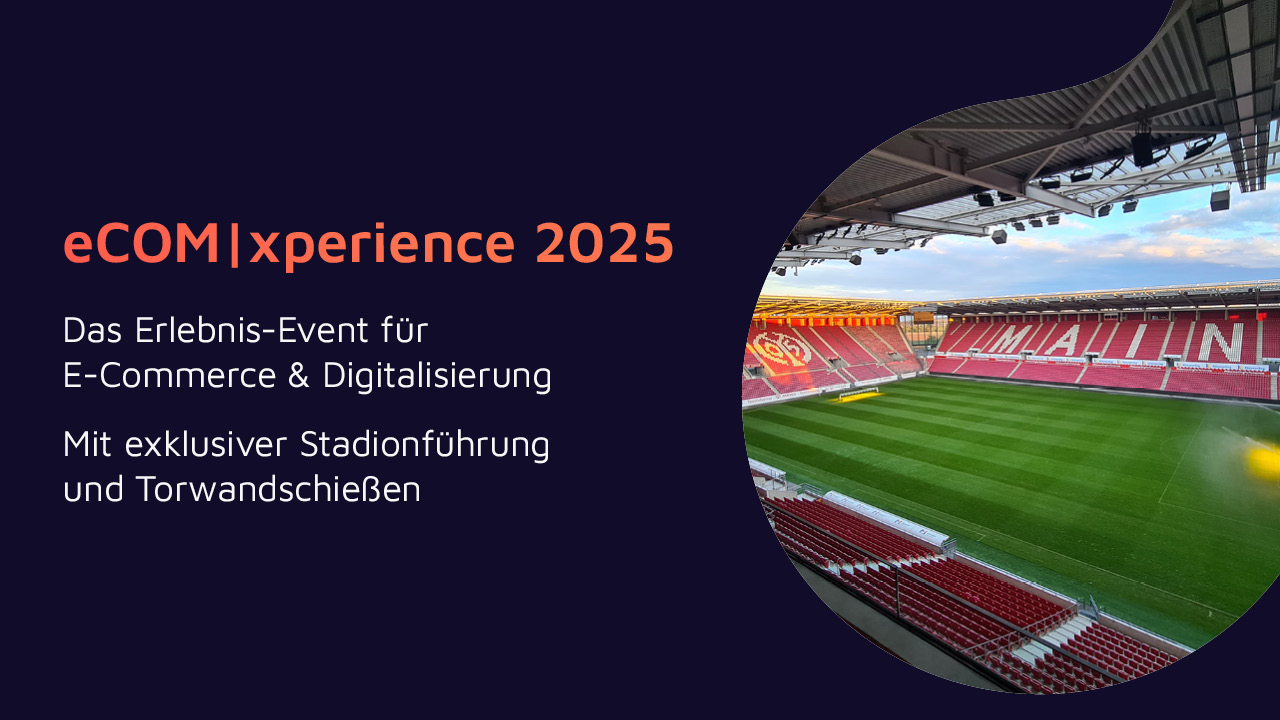 eCOM|xperience 2025

Das Erlebnis-Event für E-Commerce & Digitalisierung

Mit exklusiver Stadionführung und Torwandschießen

MAIN